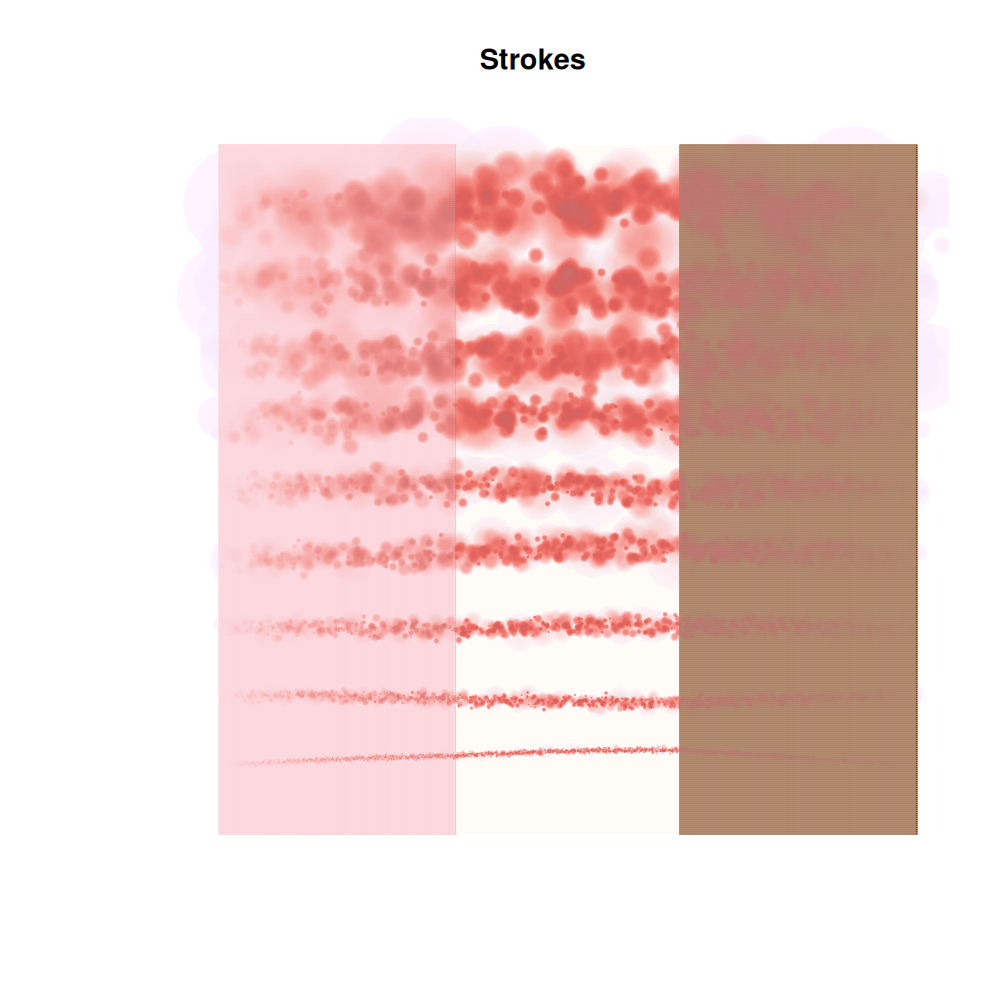 Strokes